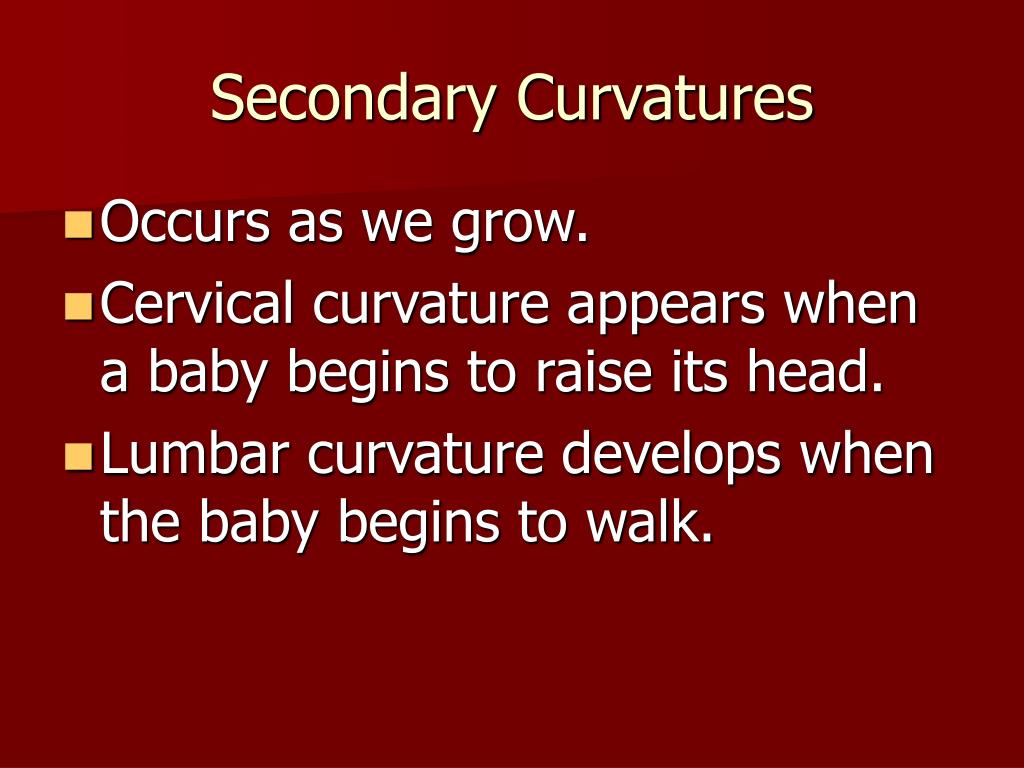 Secondary Curvatures

- Occurs as we grow.
- Cervical curvature appears when a baby begins to raise its head.
- Lumbar curvature develops when the baby begins to walk.